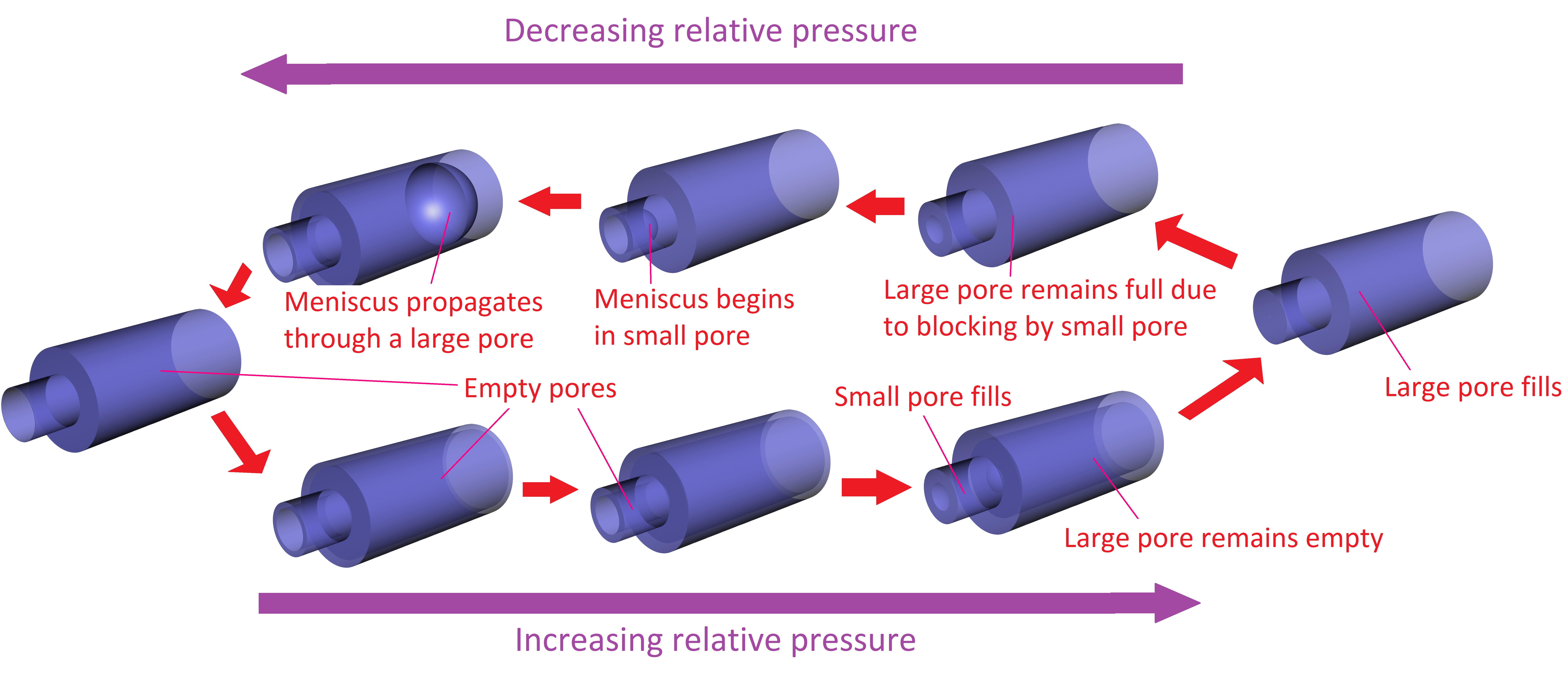 Decreasing relative pressure

Meniscus propagates through a large pore

Meniscus begins in small pore

Large pore remains full due to blocking by small pore

Empty pores

Small pore fills

Large pore fills

Large pore remains empty

Increasing relative pressure